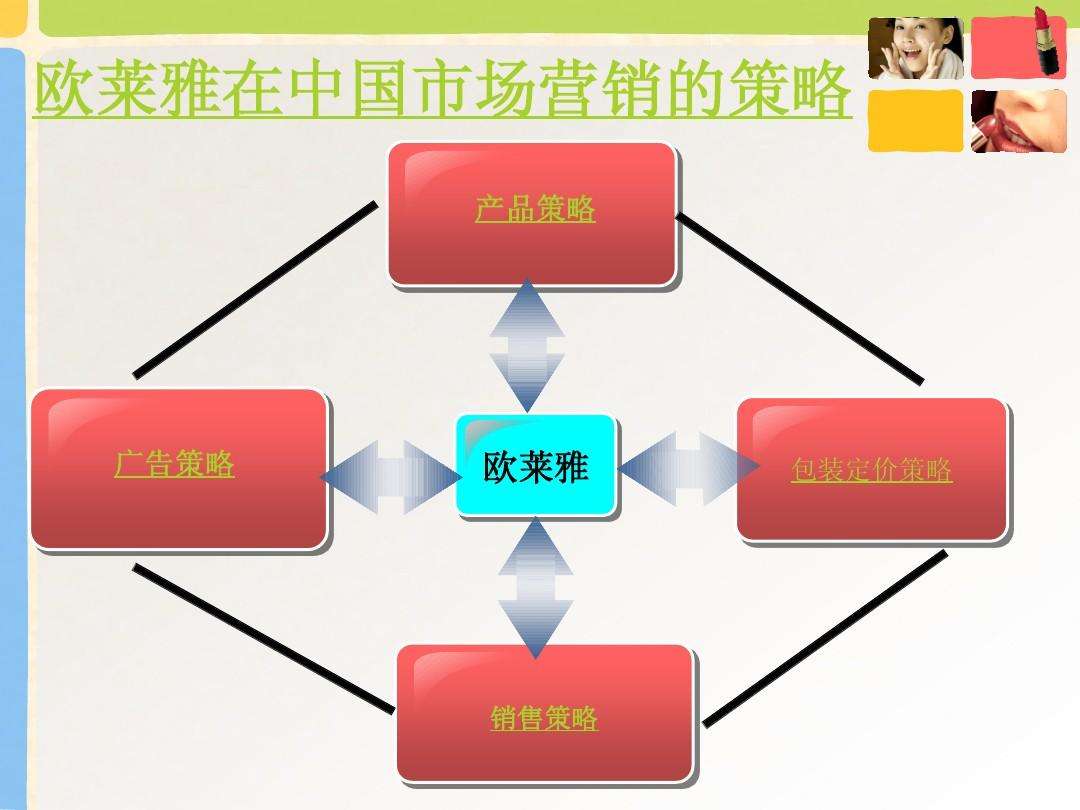 欧莱雅在中国市场营销的策略

产品策略

广告策略

欧莱雅

包装定价策略

销售策略